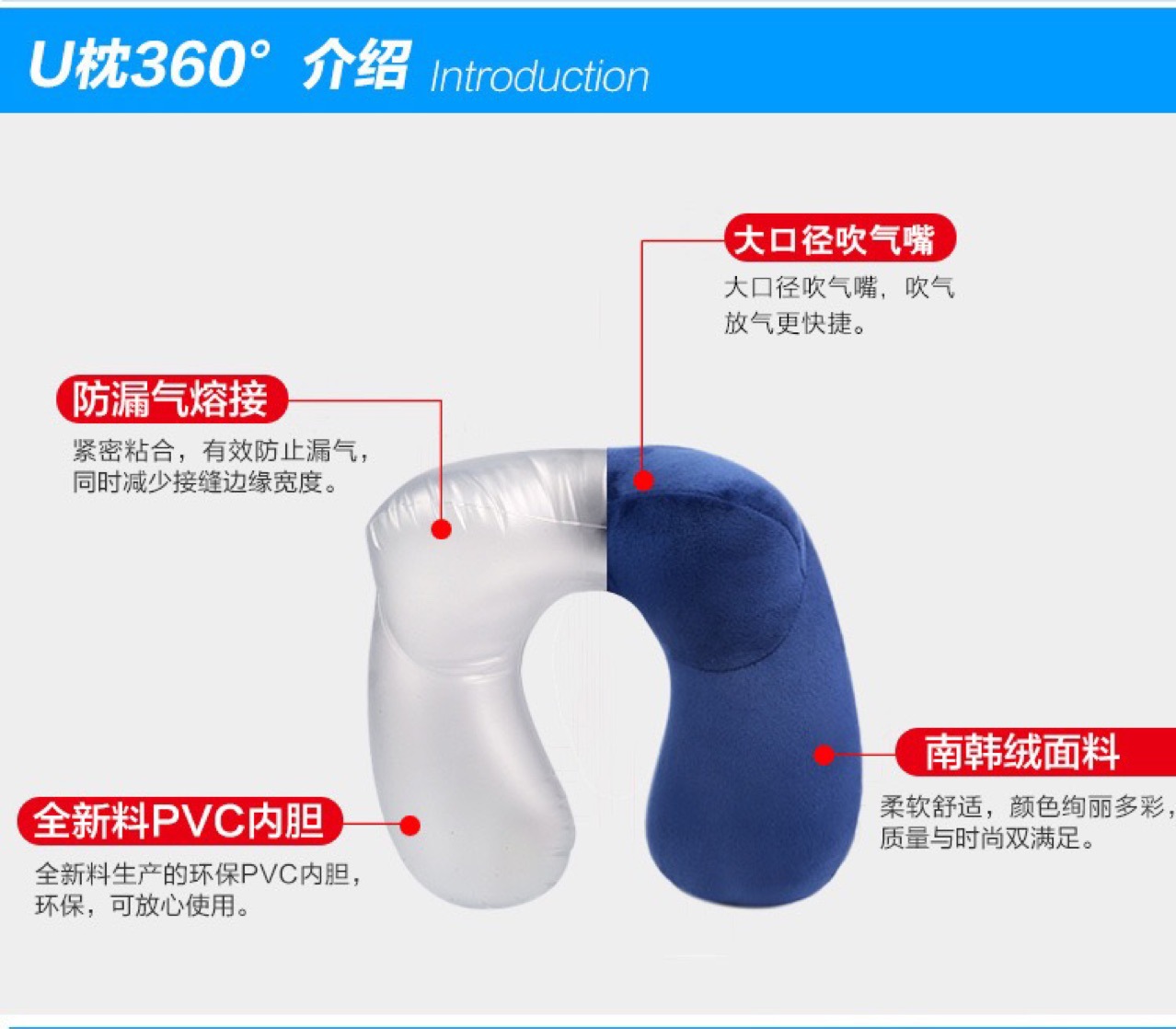 U枕360° 介绍 Introduction

大口径吹气嘴
大口径吹气嘴，吹气放气更快捷。

防漏气熔接
紧密粘合，有效防止漏气，同时减少接缝边缘宽度。

南韩绒面料
柔软舒适，颜色绚丽多彩，质量与时尚双满足。

全新料PVC内胆
全新料生产的环保PVC内胆，环保，可放心使用。